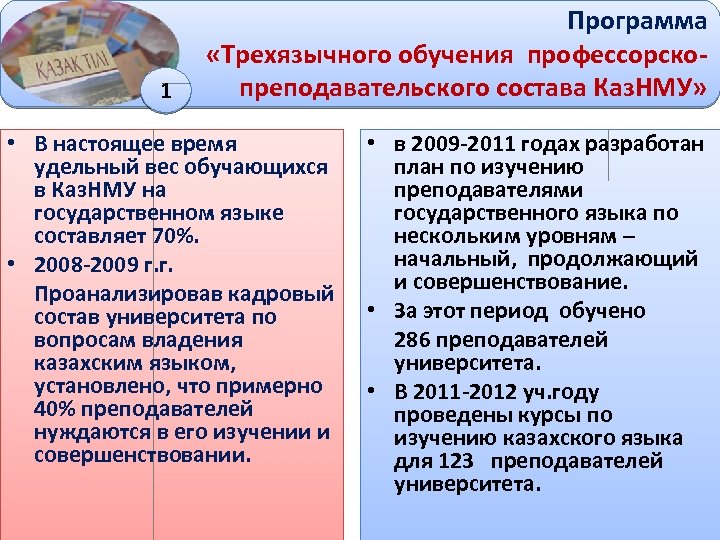 ҚАЗАҚ ТІЛІ

1

Программа «Трехязычного обучения профессорско-преподавательского состава КазНМУ»

• В настоящее время удельный вес обучающихся в КазНМУ на государственном языке составляет 70%.

• 2008-2009 г.г.

Проанализировав кадровый состав университета по вопросам владения казахским языком, установлено, что примерно 40% преподавателей нуждаются в его изучении и совершенствовании.

• в 2009-2011 годах разработан план по изучению преподавателями государственного языка по нескольким уровням – начальный, продолжающий и совершенствование.

• За этот период обучено

286 преподавателей университета.

• В 2011-2012 уч.году проведены курсы по изучению казахского языка для 123 преподавателей университета.